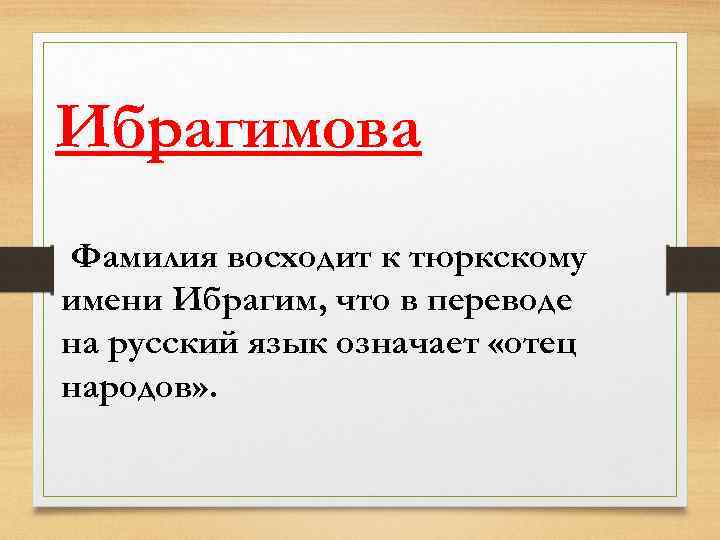 Ибрагимова

Фамилия восходит к тюркскому имени Ибрагим, что в переводе на русский язык означает «отец народов».